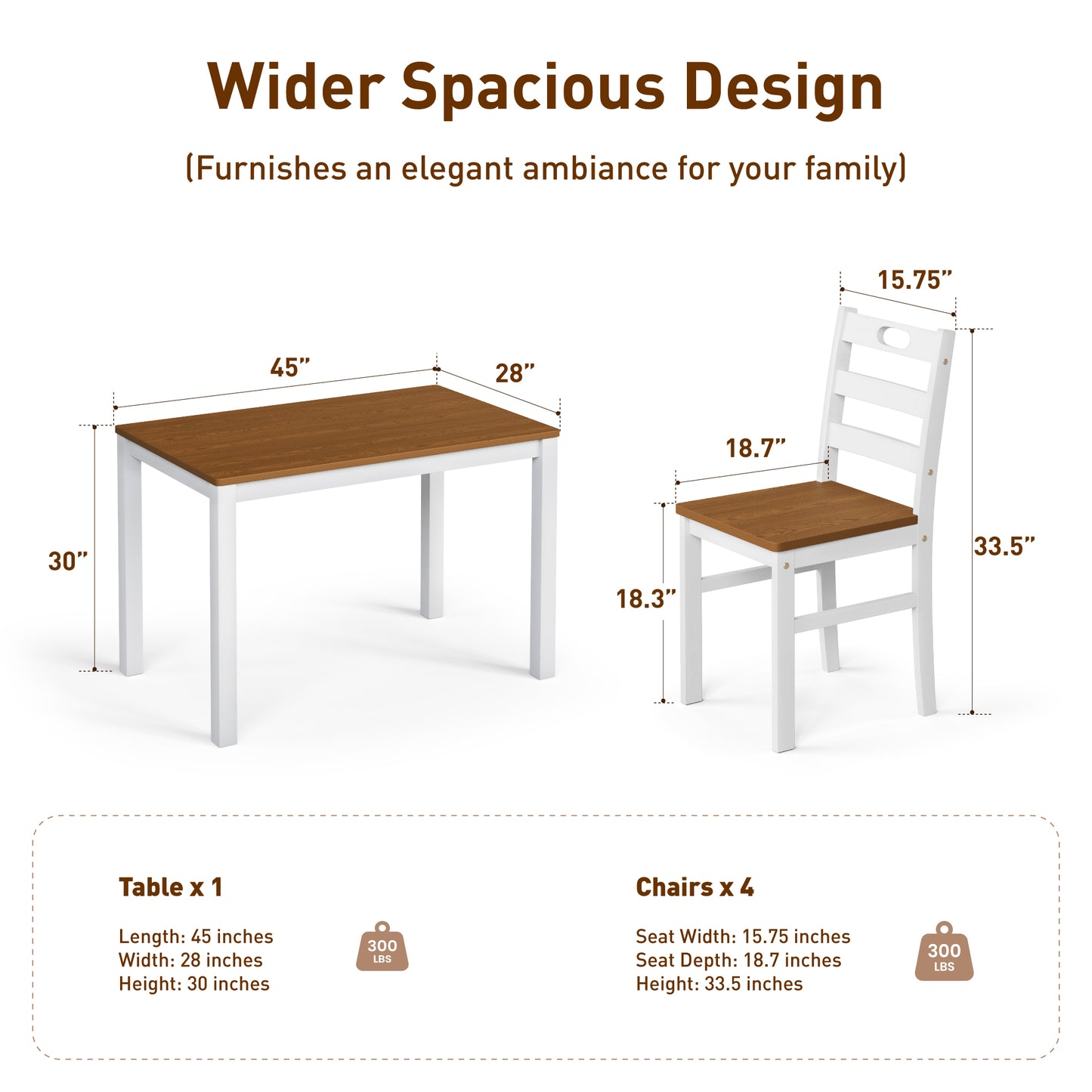 Wider Spacious Design

(Furnishes an elegant ambiance for your family)

45”

28”

30”

15.75”

18.7”

18.3”

33.5”

Table x 1

Length: 45 inches
Width: 28 inches
Height: 30 inches

300 LBS

Chairs x 4

Seat Width: 15.75 inches
Seat Depth: 18.7 inches
Height: 33.5 inches

300 LBS